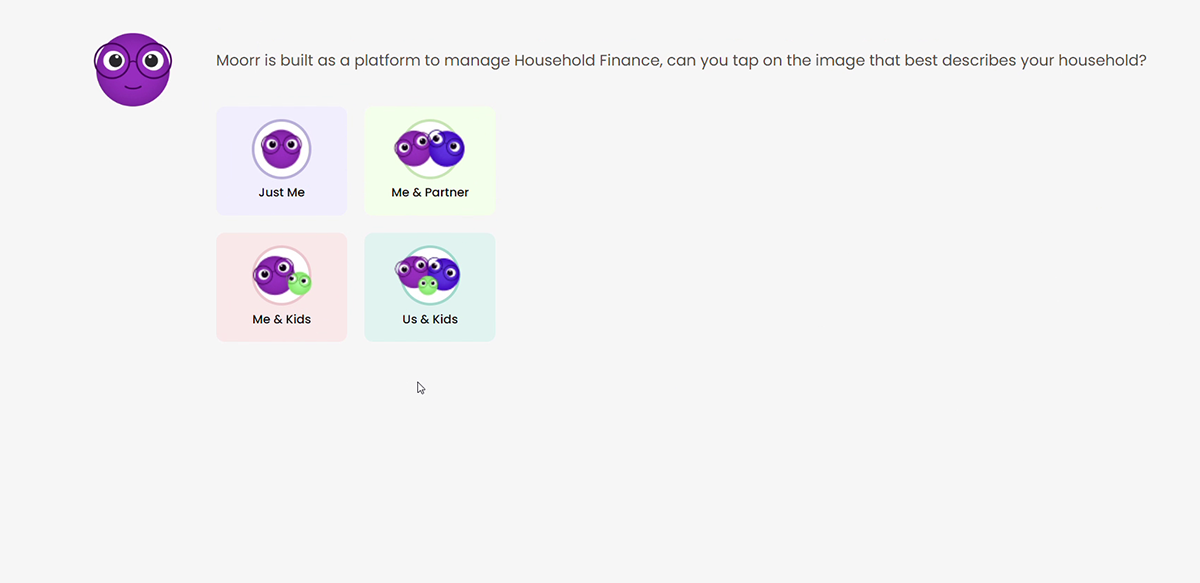 Moorr is built as a platform to manage Household Finance, can you tap on the image that best describes your household?

Just Me

Me & Partner

Me & Kids

Us & Kids